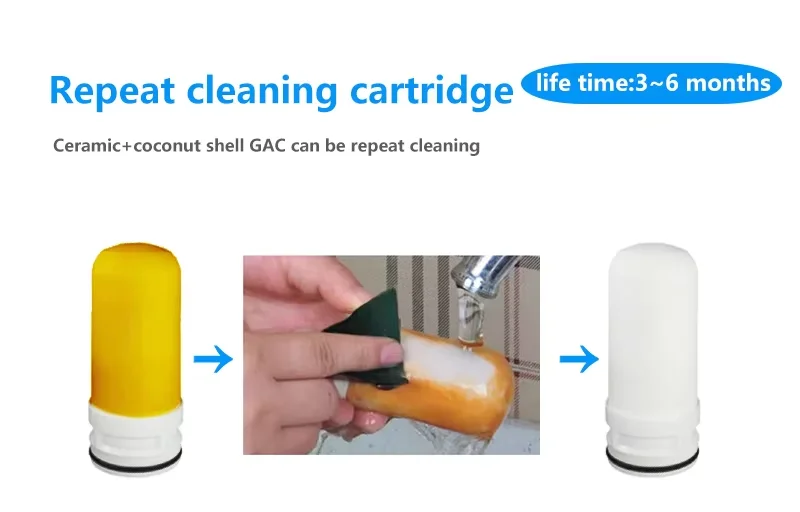 Repeat cleaning cartridge

life time:3~6 months

Ceramic+coconut shell GAC can be repeat cleaning